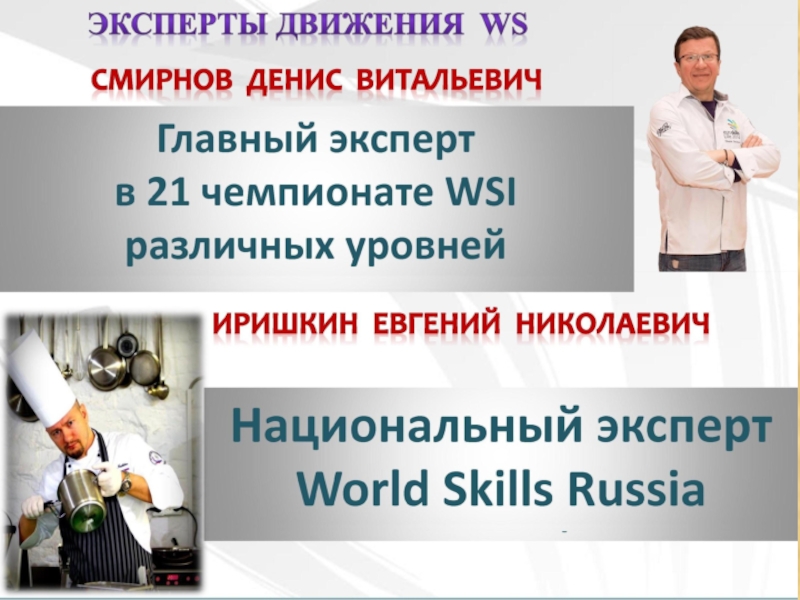 ЭКСПЕРТЫ ДВИЖЕНИЯ WS

СМИРНОВ ДЕНИС ВИТАЛЬЕВИЧ

Главный эксперт в 21 чемпионате WSI различных уровней

ИРИШКИН ЕВГЕНИЙ НИКОЛАЕВИЧ

Национальный эксперт World Skills Russia